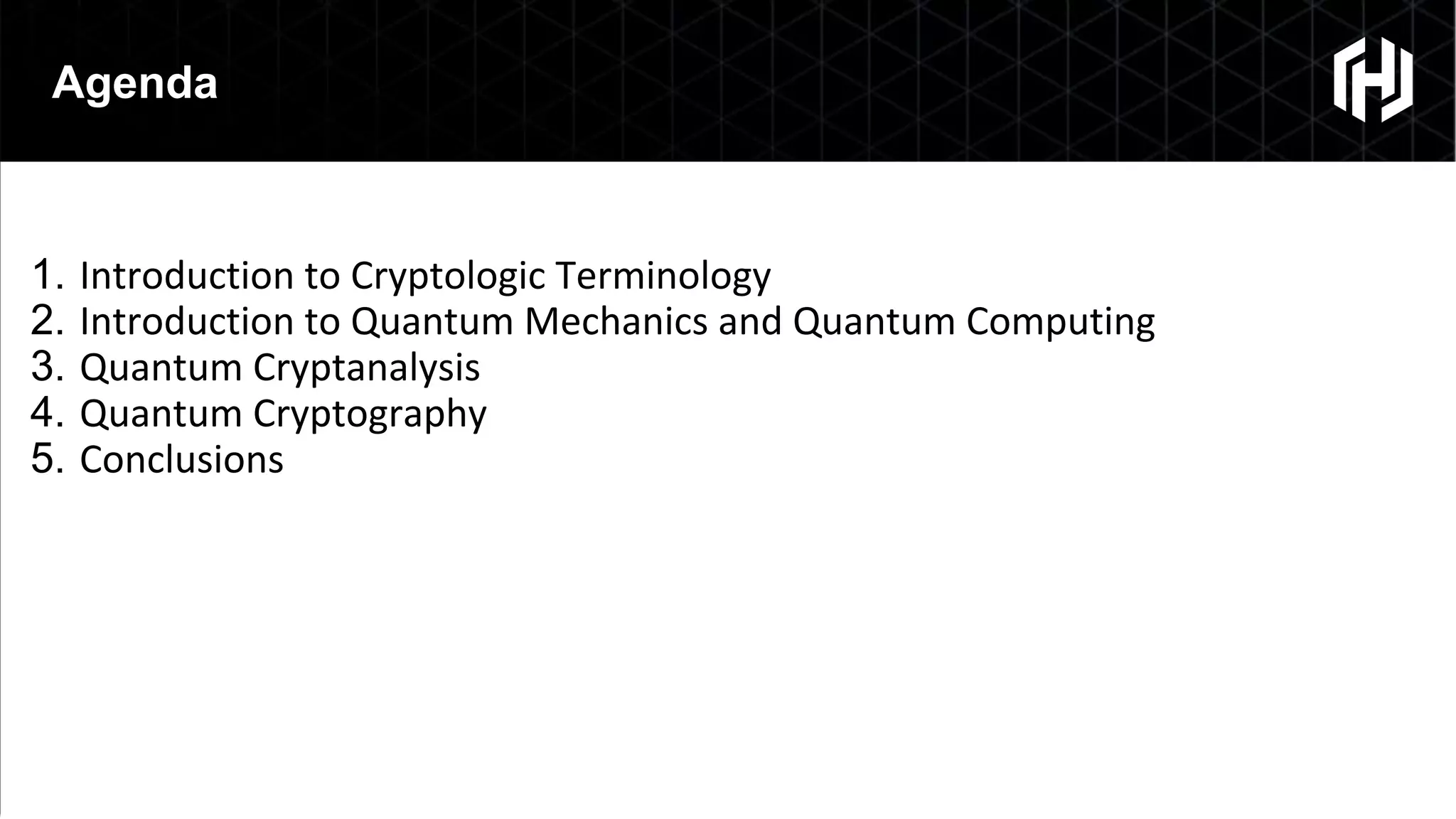 Agenda

1. Introduction to Cryptologic Terminology
2. Introduction to Quantum Mechanics and Quantum Computing
3. Quantum Cryptanalysis
4. Quantum Cryptography
5. Conclusions